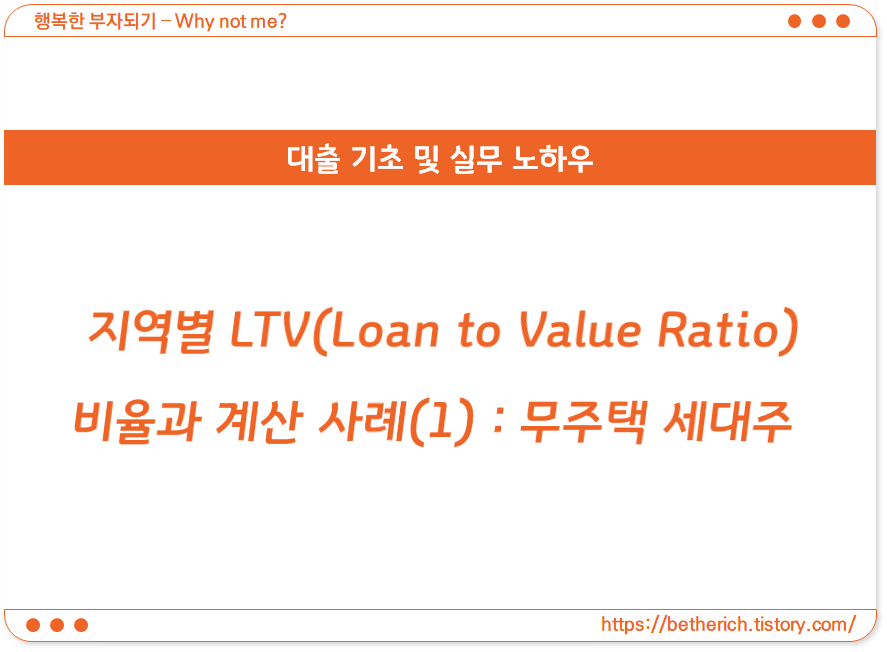 행복한 부자되기 – Why not me?

대출 기초 및 실무 노하우

지역별 LTV(Loan to Value Ratio) 비율과 계산 사례(1) : 무주택 세대주

https://betherich.tistory.com/